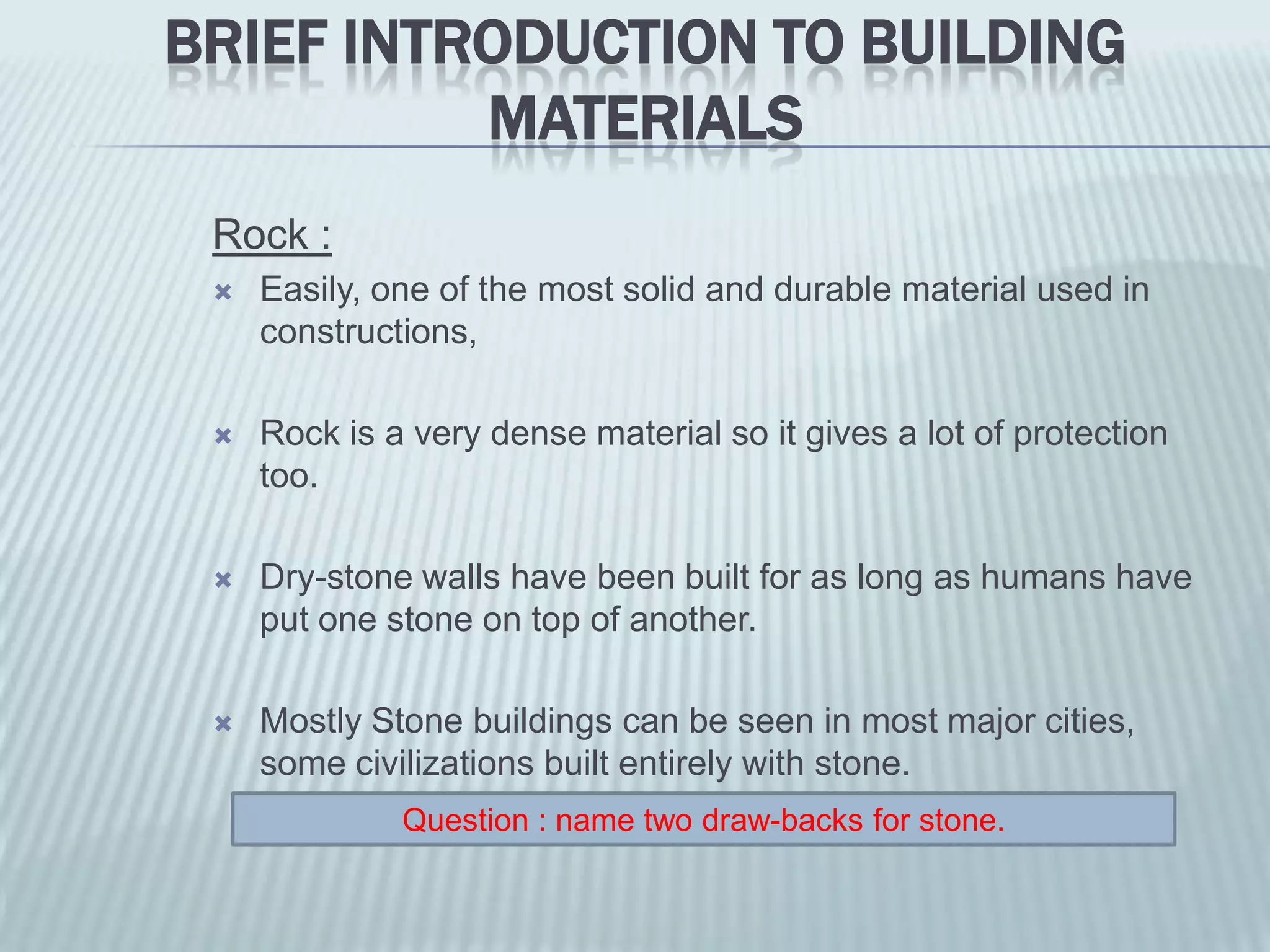 BRIEF INTRODUCTION TO BUILDING MATERIALS

Rock :

Easily, one of the most solid and durable material used in constructions,

Rock is a very dense material so it gives a lot of protection too.

Dry-stone walls have been built for as long as humans have put one stone on top of another.

Mostly Stone buildings can be seen in most major cities, some civilizations built entirely with stone.

Question : name two draw-backs for stone.